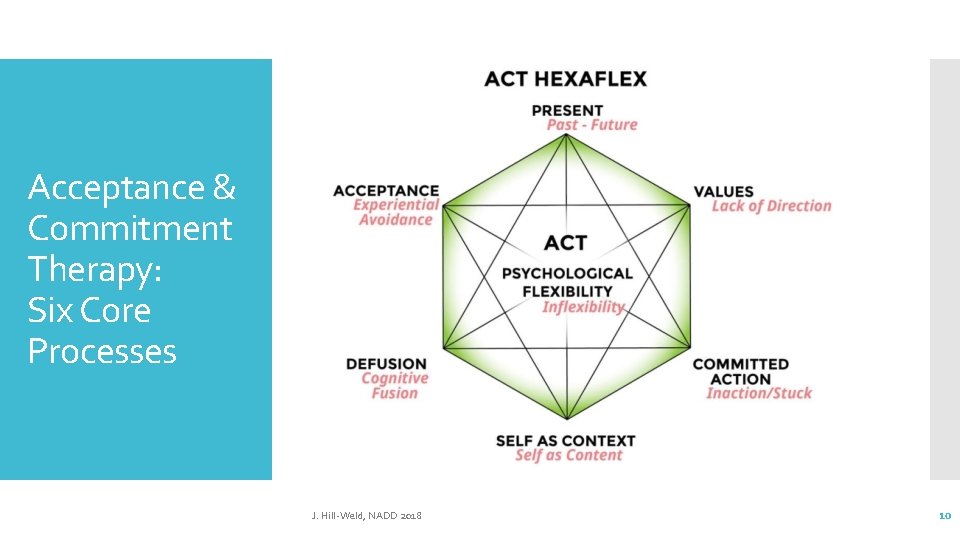 Acceptance & Commitment Therapy: Six Core Processes

ACT HEXAFLEX

PRESENT
Past - Future

ACCEPTANCE
Experiential
Avoidance

VALUES
Lack of Direction

ACT
PSYCHOLOGICAL
FLEXIBILITY
Inflexibility

DEFUSION
Cognitive
Fusion

COMMITTED
ACTION
Inaction/Stuck

SELF AS CONTEXT
Self as Content

J. Hill-Weld, NADD 2018

10